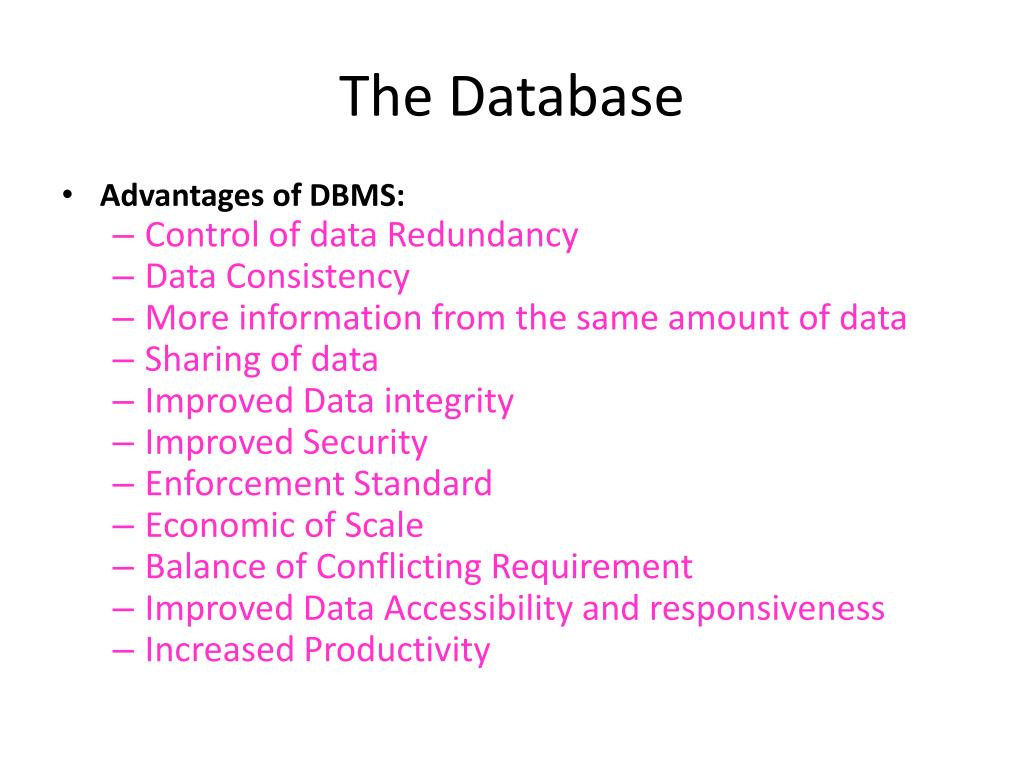 The Database

• Advantages of DBMS:
– Control of data Redundancy
– Data Consistency
– More information from the same amount of data
– Sharing of data
– Improved Data integrity
– Improved Security
– Enforcement Standard
– Economic of Scale
– Balance of Conflicting Requirement
– Improved Data Accessibility and responsiveness
– Increased Productivity